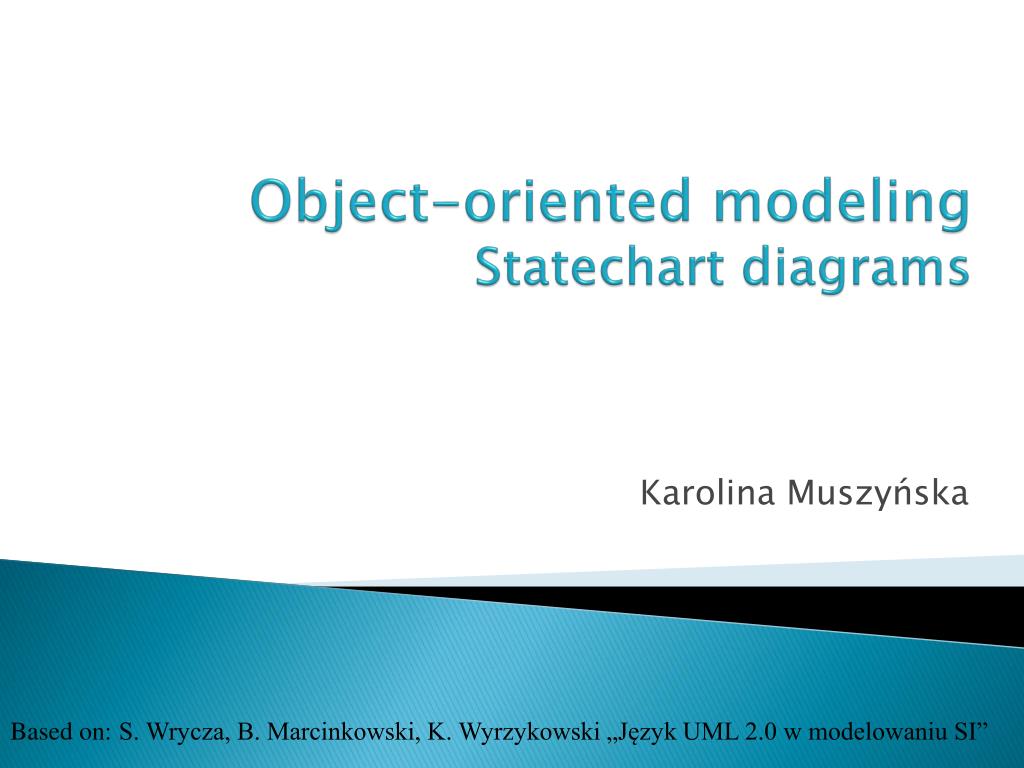 Object-oriented modeling
Statechart diagrams

Karolina Muszyńska

Based on: S. Wrycza, B. Marcinkowski, K. Wyrzykowski „Język UML 2.0 w modelowaniu SI”